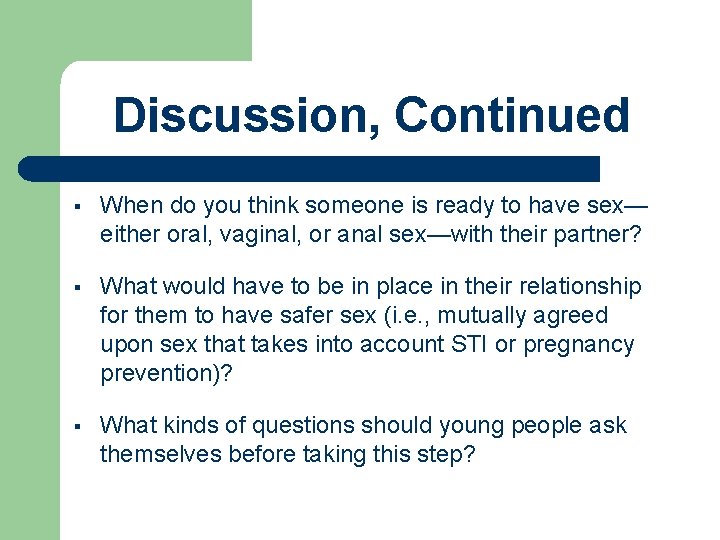 Discussion, Continued

▪ When do you think someone is ready to have sex—either oral, vaginal, or anal sex—with their partner?

▪ What would have to be in place in their relationship for them to have safer sex (i.e., mutually agreed upon sex that takes into account STI or pregnancy prevention)?

▪ What kinds of questions should young people ask themselves before taking this step?